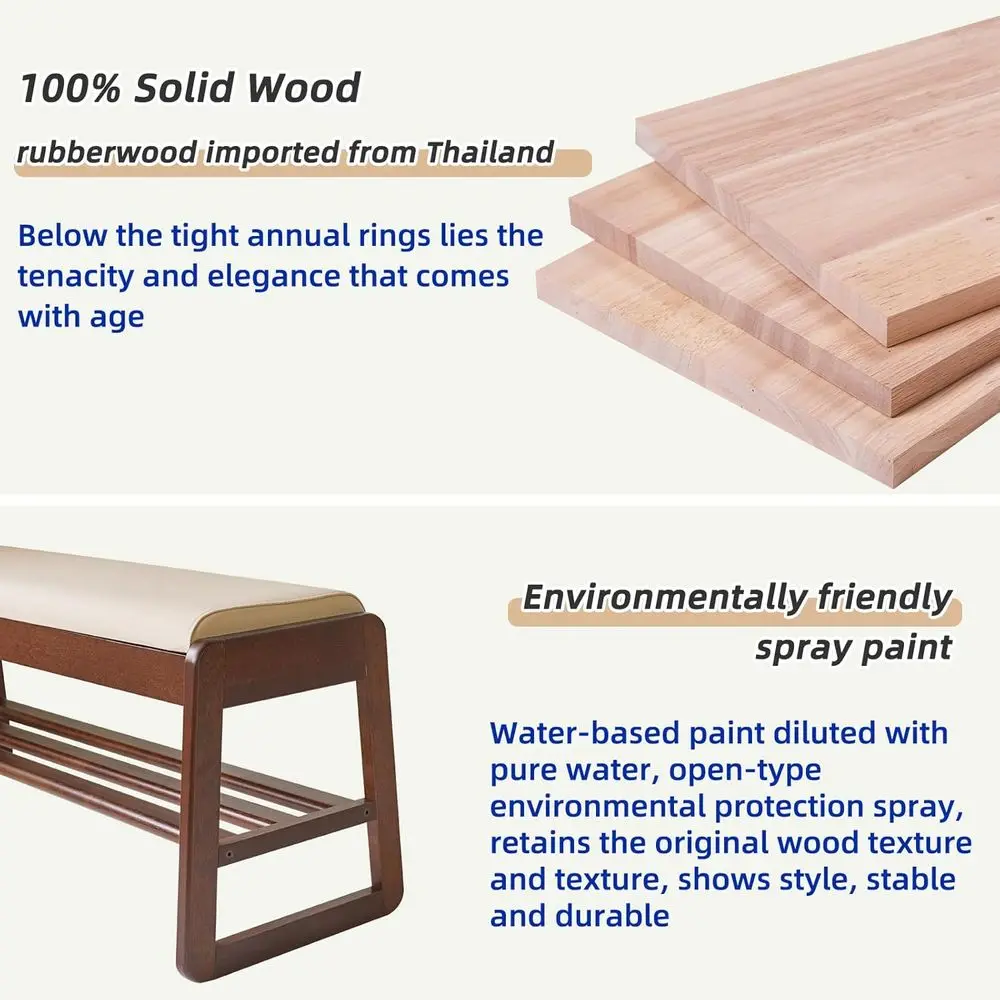 100% Solid Wood

rubberwood imported from Thailand

Below the tight annual rings lies the tenacity and elegance that comes with age

Environmentally friendly spray paint

Water-based paint diluted with pure water, open-type environmental protection spray, retains the original wood texture and texture, shows style, stable and durable